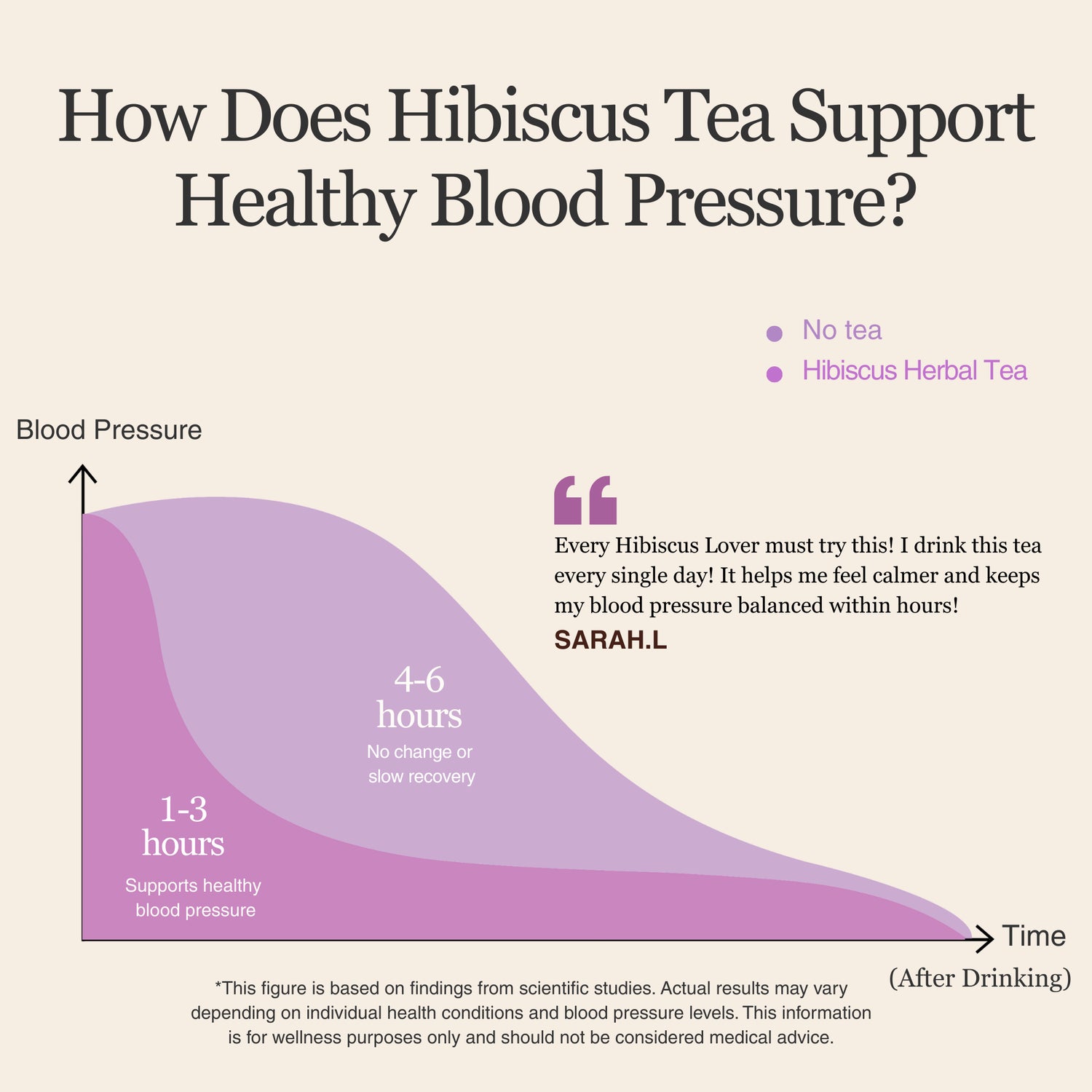 How Does Hibiscus Tea Support Healthy Blood Pressure?

No tea
Hibiscus Herbal Tea

Blood Pressure

Every Hibiscus Lover must try this! I drink this tea every single day! It helps me feel calmer and keeps my blood pressure balanced within hours!
SARAH.L

4-6 hours
No change or slow recovery

1-3 hours
Supports healthy blood pressure

Time
(After Drinking)

*This figure is based on findings from scientific studies. Actual results may vary depending on individual health conditions and blood pressure levels. This information is for wellness purposes only and should not be considered medical advice.